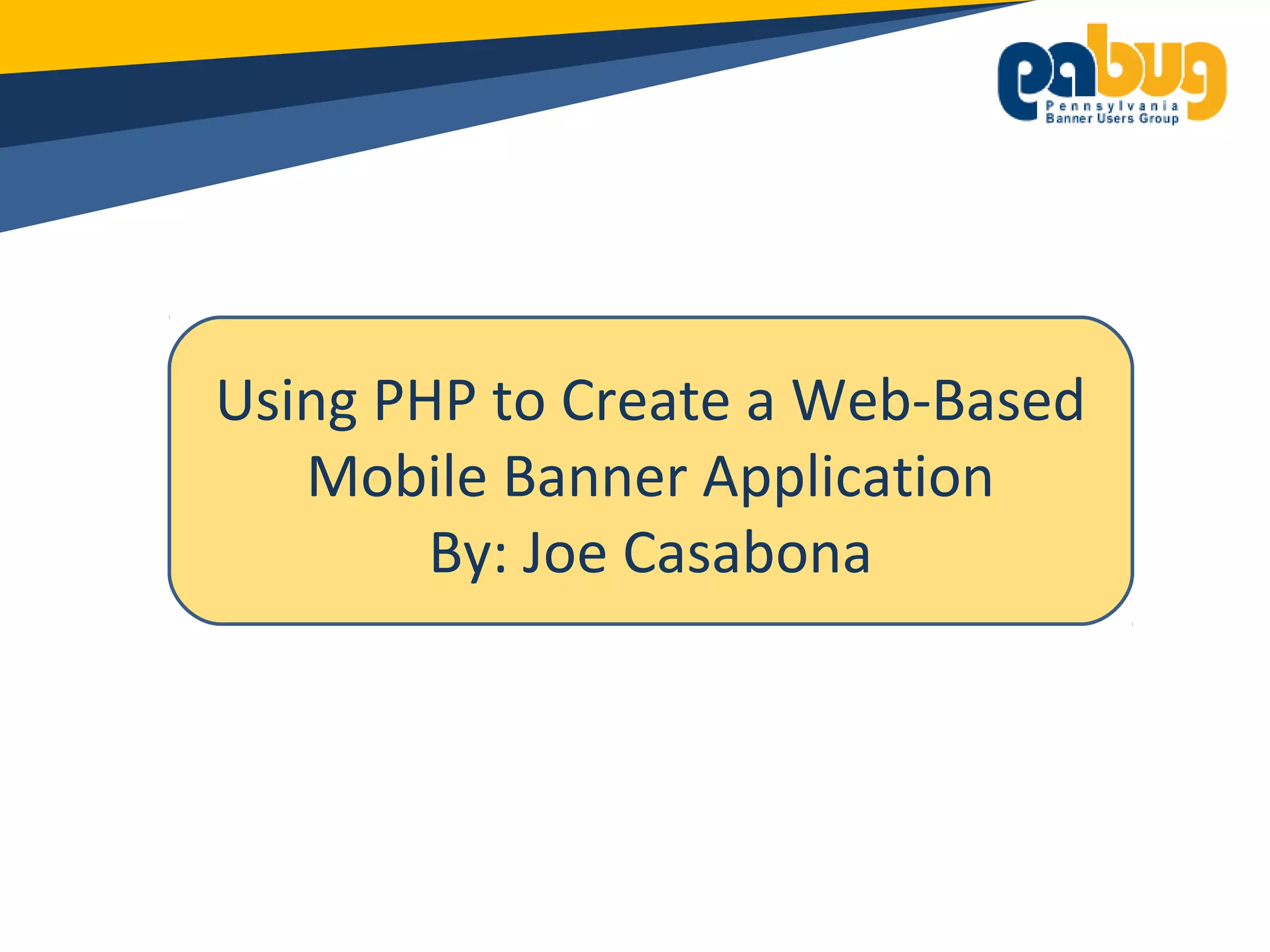 pabug
Pennsylvania
Banner Users Group

Using PHP to Create a Web-Based Mobile Banner Application
By: Joe Casabona